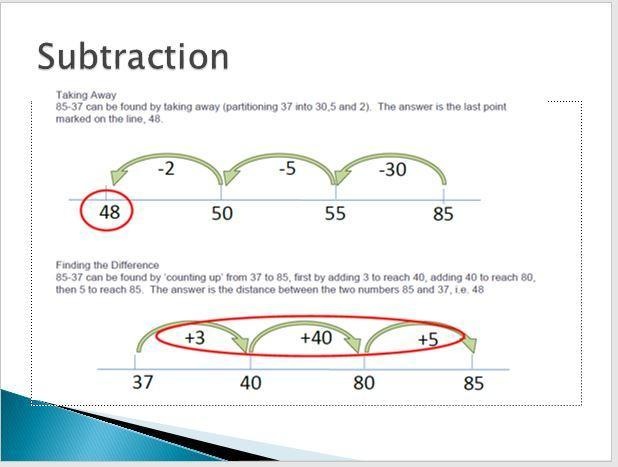 Subtraction

Taking Away
85-37 can be found by taking away (partitioning 37 into 30,5 and 2). The answer is the last point marked on the line, 48.

-2
-5
-30
48
50
55
85

Finding the Difference
85-37 can be found by 'counting up' from 37 to 85, first by adding 3 to reach 40, adding 40 to reach 80, then 5 to reach 85. The answer is the distance between the two numbers 85 and 37, i.e. 48

+3
+40
+5
37
40
80
85